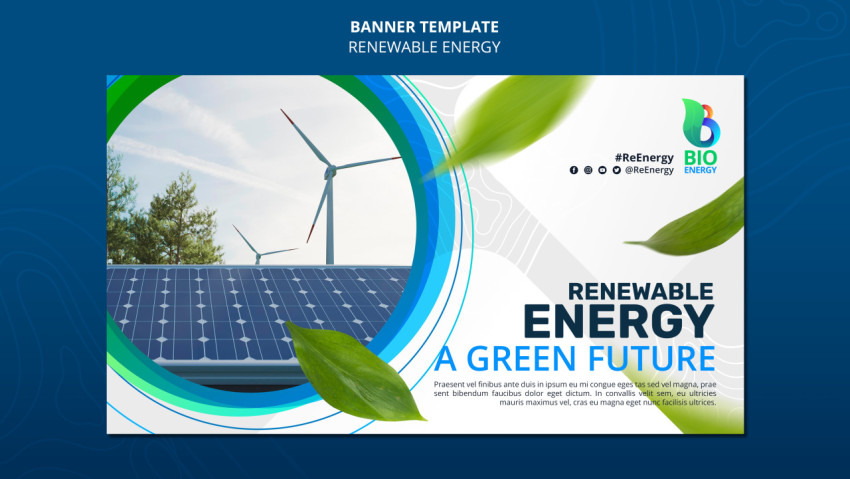 BANNER TEMPLATE
RENEWABLE ENERGY

BIO
ENERGY

#ReEnergy
@ReEnergy

RENEWABLE
ENERGY
A GREEN FUTURE

Praesent vel finibus ante duis in ipsum eu mi congue eges tas sed vel magna, prae sent bibendum faucibus dolor eget dictum. In convallis velit sem, eu ultricies mauris maximus vel, cras eu magna eget nunc facilisis ultrices.